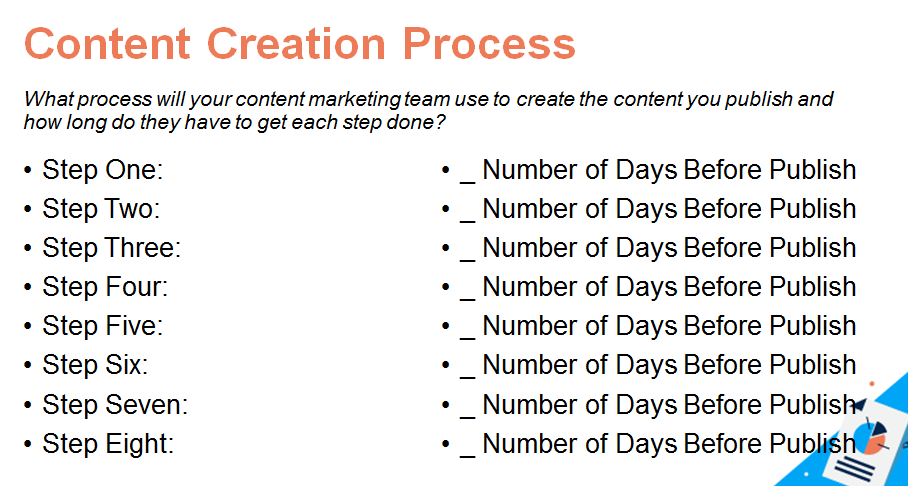 Content Creation Process

What process will your content marketing team use to create the content you publish and how long do they have to get each step done?

• Step One:
• Step Two:
• Step Three:
• Step Four:
• Step Five:
• Step Six:
• Step Seven:
• Step Eight:

• _ Number of Days Before Publish
• _ Number of Days Before Publish
• _ Number of Days Before Publish
• _ Number of Days Before Publish
• _ Number of Days Before Publish
• _ Number of Days Before Publish
• _ Number of Days Before Publish
• _ Number of Days Before Publish